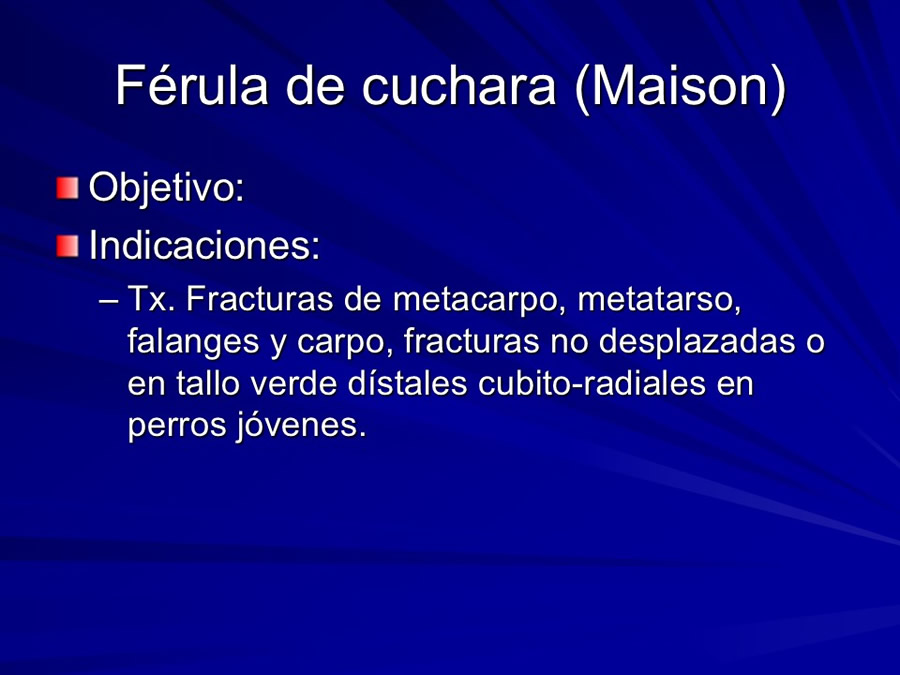 Férula de cuchara (Maison)

Objetivo:

Indicaciones:

– Tx. Fracturas de metacarpo, metatarso, falanges y carpo, fracturas no desplazadas o en tallo verde dístales cubito-radiales en perros jóvenes.